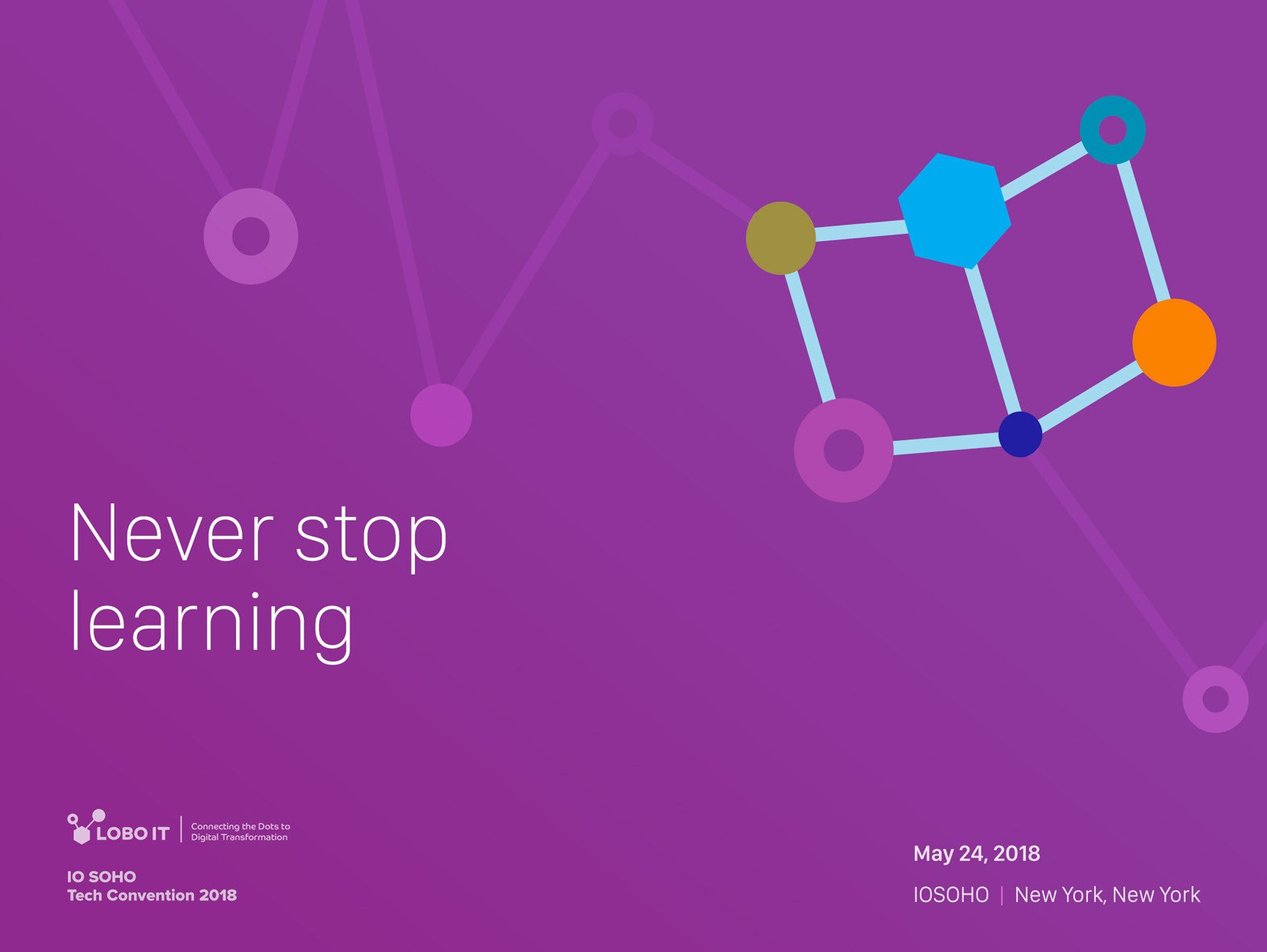 Never stop learning

LOBO IT | Connecting the Dots to Digital Transformation

IO SOHO
Tech Convention 2018

May 24, 2018

IOSOHO | New York, New York